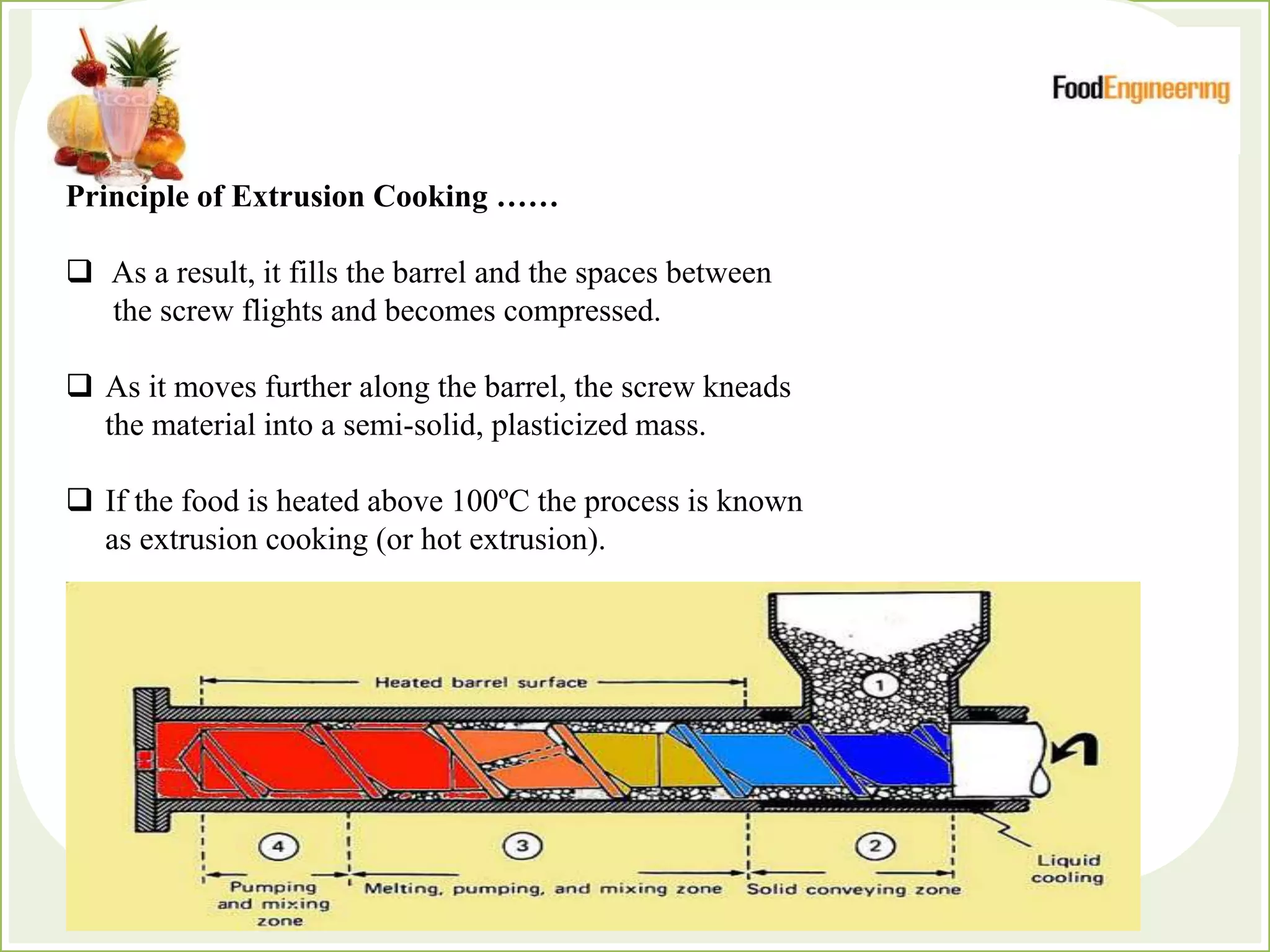 FoodEngineering

Principle of Extrusion Cooking ……

❑ As a result, it fills the barrel and the spaces between the screw flights and becomes compressed.

❑ As it moves further along the barrel, the screw kneads the material into a semi-solid, plasticized mass.

❑ If the food is heated above 100ºC the process is known as extrusion cooking (or hot extrusion).

Heated barrel surface

1

4

3

2

Pumping and mixing zone

Melting, pumping, and mixing zone

Solid conveying zone

Liquid cooling